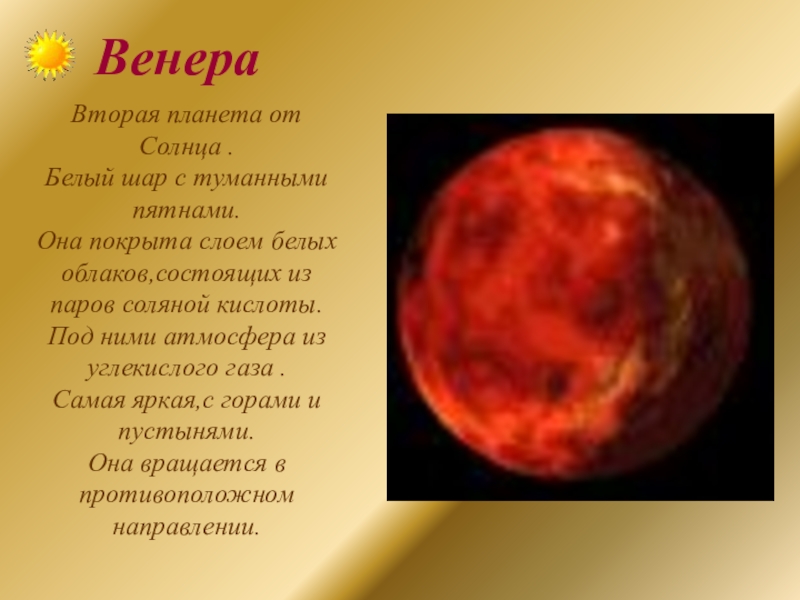 Венера

Вторая планета от Солнца .
Белый шар с туманными пятнами.
Она покрыта слоем белых облаков,состоящих из паров соляной кислоты.
Под ними атмосфера из углекислого газа .
Самая яркая,с горами и пустынями.
Она вращается в противоположном направлении.